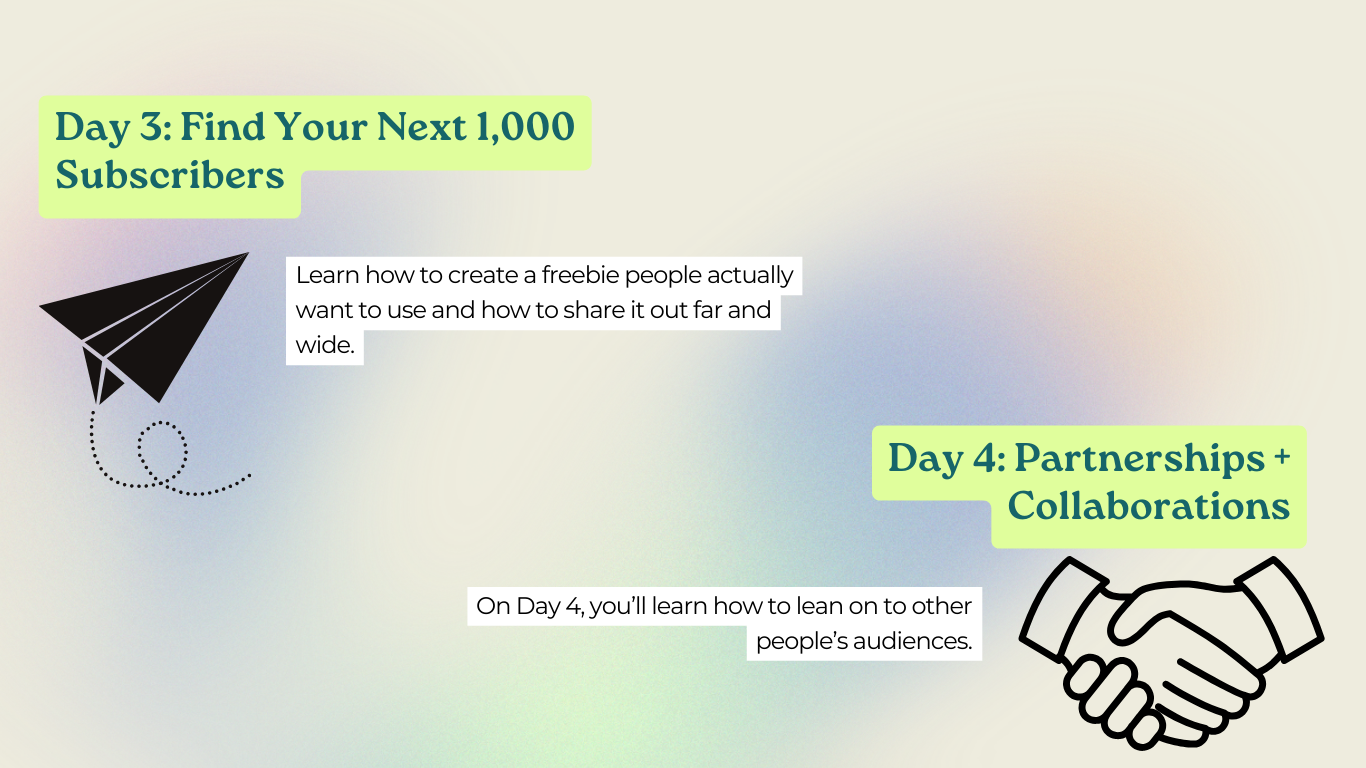 Day 3: Find Your Next 1,000 Subscribers

Learn how to create a freebie people actually want to use and how to share it out far and wide.

Day 4: Partnerships + Collaborations

On Day 4, you'll learn how to lean on to other people's audiences.